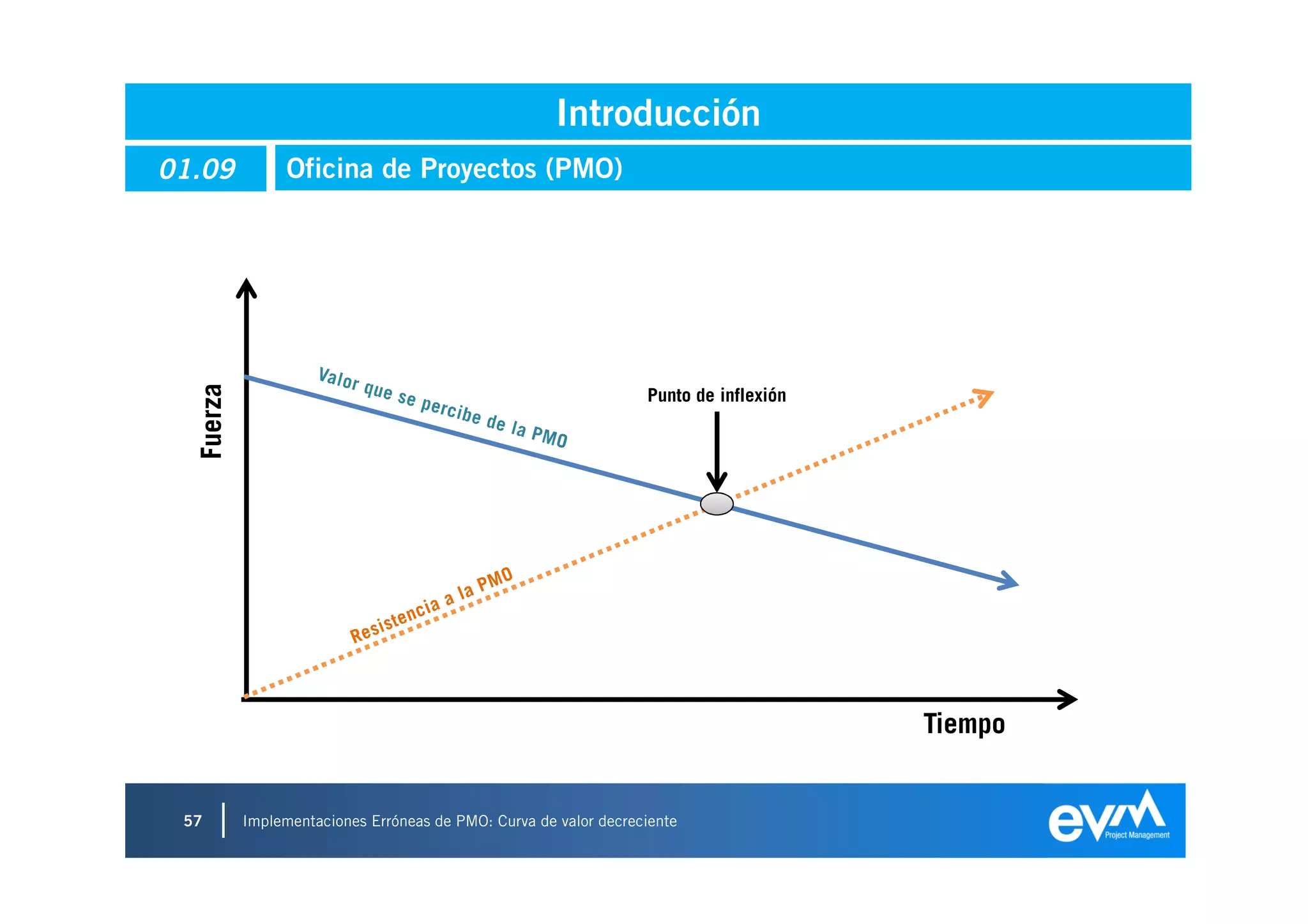 Introducción

01.09

Oficina de Proyectos (PMO)

Fuerza

Valor que se percibe de la PMO

Punto de inflexión

Resistencia a la PMO

Tiempo

57

Implementaciones Erróneas de PMO: Curva de valor decreciente

evm Project Management